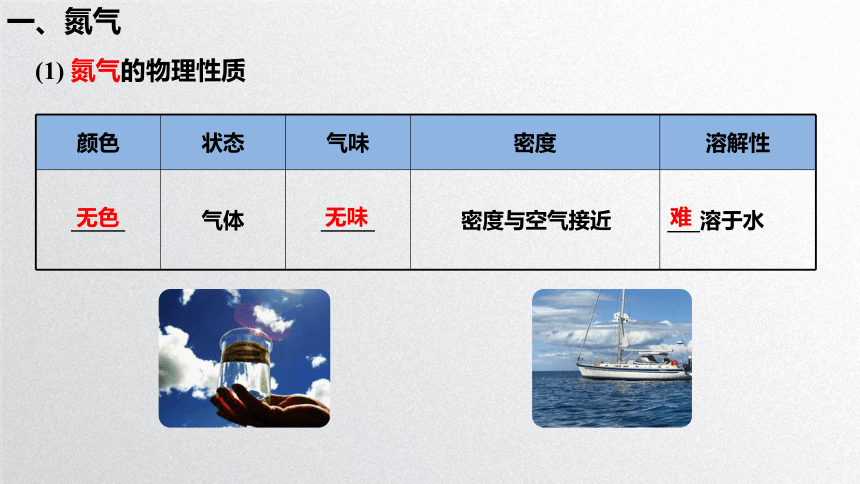 一、氮气

(1) 氮气的物理性质

| 颜色 | 状态 | 气味 | 密度 | 溶解性 |
|---|---|---|---|---|
| 无色 | 气体 | 无味 | 密度与空气接近 | 难溶于水 |